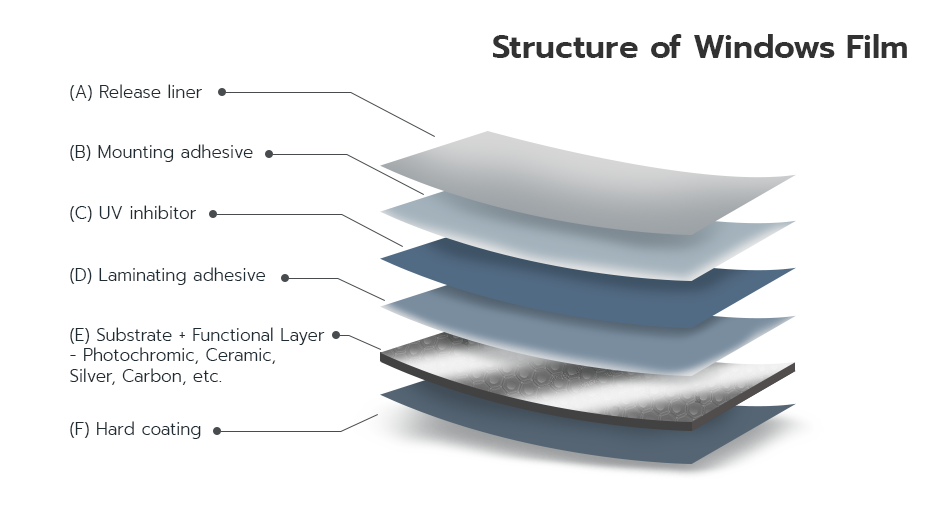 Structure of Windows Film

(A) Release liner

(B) Mounting adhesive

(C) UV inhibitor

(D) Laminating adhesive

(E) Substrate + Functional Layer - Photochromic, Ceramic, Silver, Carbon, etc.

(F) Hard coating